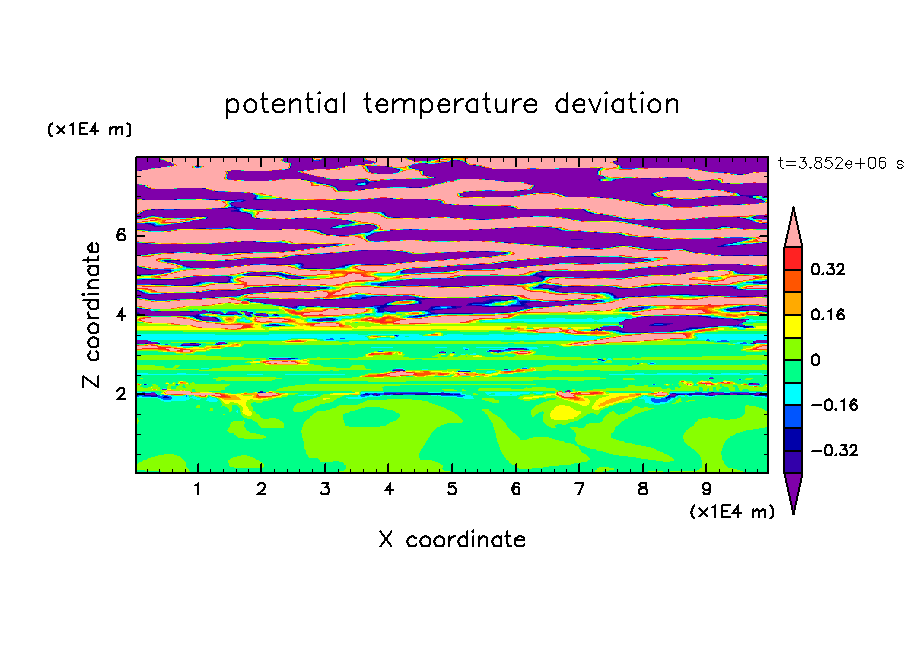 potential temperature deviation

(x1E4 m)

t=3.852e+06 s

Z coordinate

6
4
2

0.32
0.16
0
−0.16
−0.32

1 2 3 4 5 6 7 8 9

(x1E4 m)

X coordinate